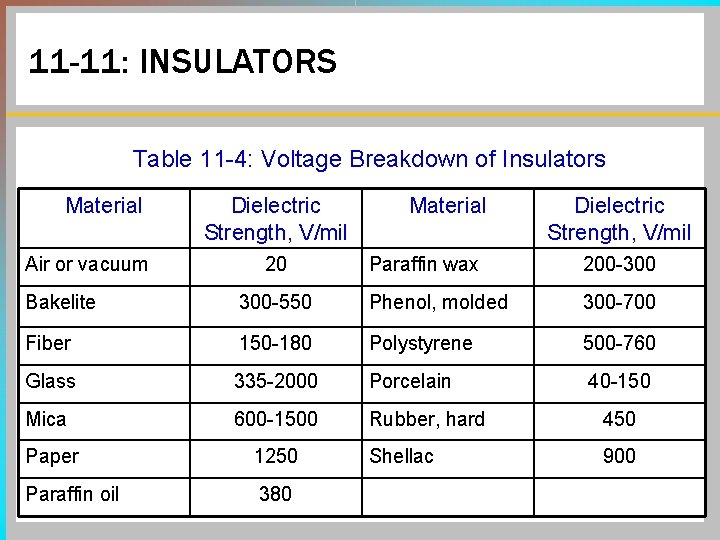 11-11: INSULATORS

Table 11-4: Voltage Breakdown of Insulators

| Material | Dielectric Strength, V/mil | Material | Dielectric Strength, V/mil |
|---|---|---|---|
| Air or vacuum | 20 | Paraffin wax | 200-300 |
| Bakelite | 300-550 | Phenol, molded | 300-700 |
| Fiber | 150-180 | Polystyrene | 500-760 |
| Glass | 335-2000 | Porcelain | 40-150 |
| Mica | 600-1500 | Rubber, hard | 450 |
| Paper | 1250 | Shellac | 900 |
| Paraffin oil | 380 | | |